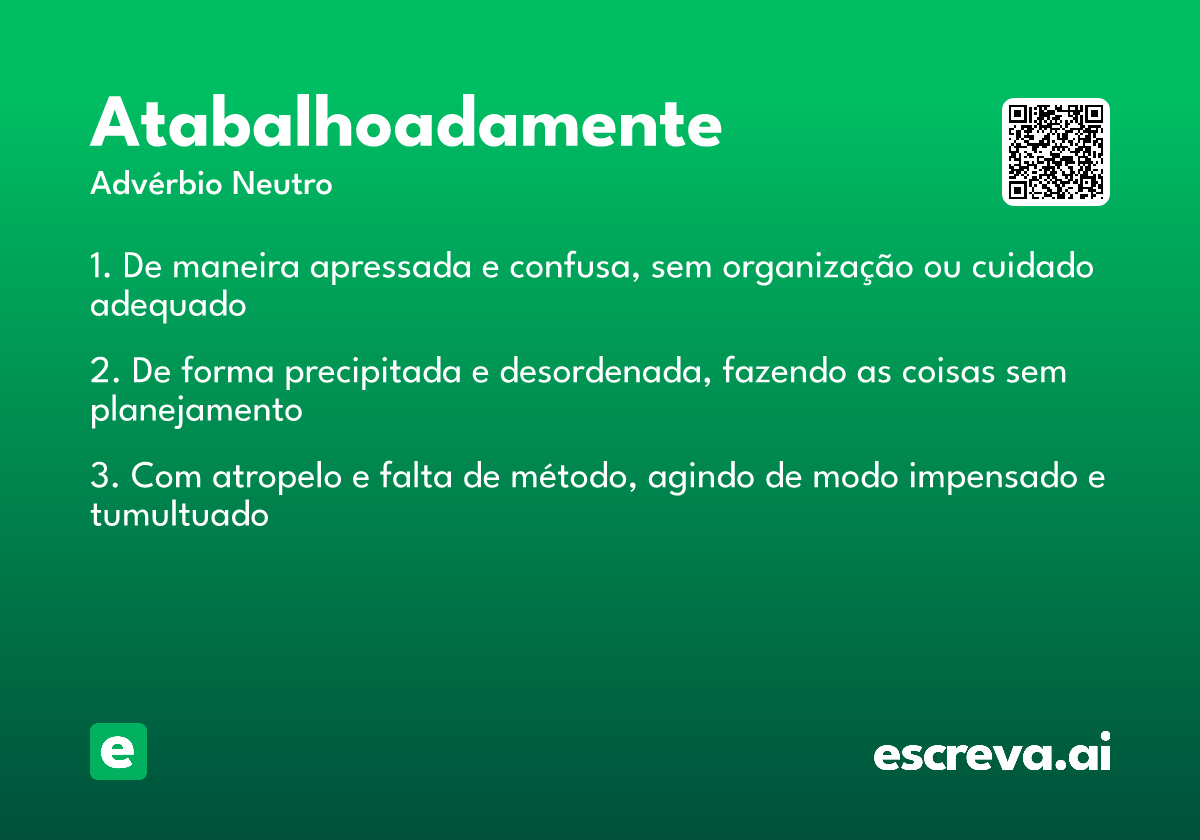 Atabalhoadamente

Advérbio Neutro

1. De maneira apressada e confusa, sem organização ou cuidado adequado

2. De forma precipitada e desordenada, fazendo as coisas sem planejamento

3. Com atropelo e falta de método, agindo de modo impensado e tumultuado

e

escreva.ai